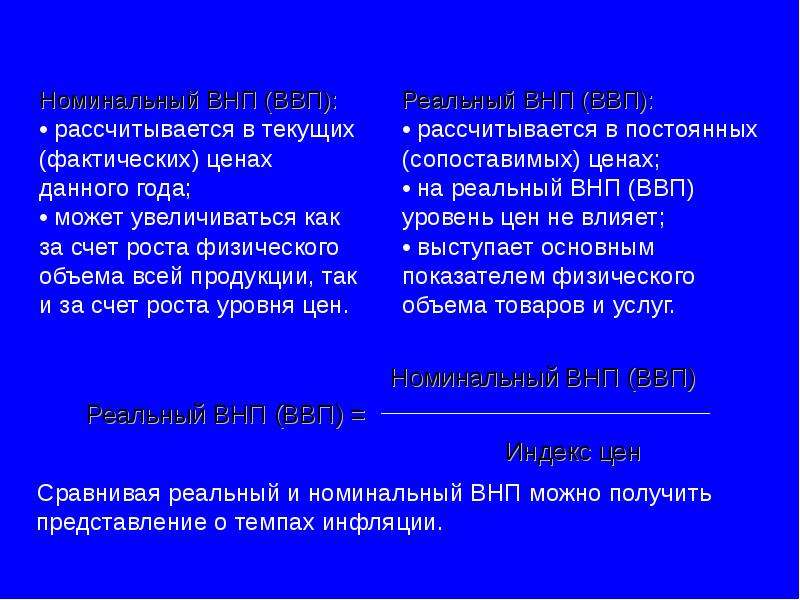 Номинальный ВНП (ВВП):
• рассчитывается в текущих (фактических) ценах данного года;
• может увеличиваться как за счет роста физического объема всей продукции, так и за счет роста уровня цен.

Реальный ВНП (ВВП):
• рассчитывается в постоянных (сопоставимых) ценах;
• на реальный ВНП (ВВП) уровень цен не влияет;
• выступает основным показателем физического объема товаров и услуг.

$\text{Реальный ВНП (ВВП)} = \frac{\text{Номинальный ВНП (ВВП)}}{\text{Индекс цен}}$

Сравнивая реальный и номинальный ВНП можно получить представление о темпах инфляции.